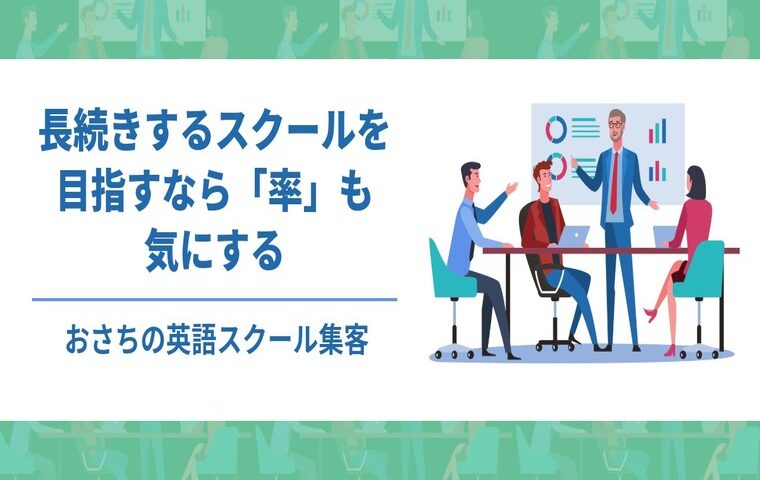 長続きするスクールを目指すなら「率」も気にする

おさちの英語スクール集客